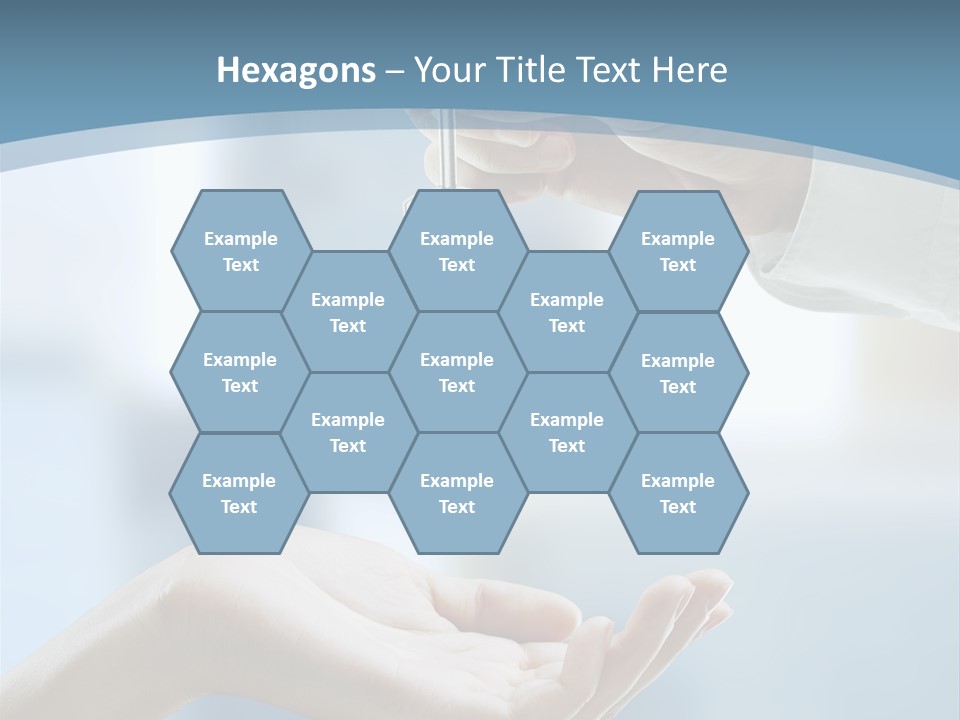 Hexagons – Your Title Text Here

Example Text

Example Text

Example Text

Example Text

Example Text

Example Text

Example Text

Example Text

Example Text

Example Text

Example Text

Example Text

Example Text